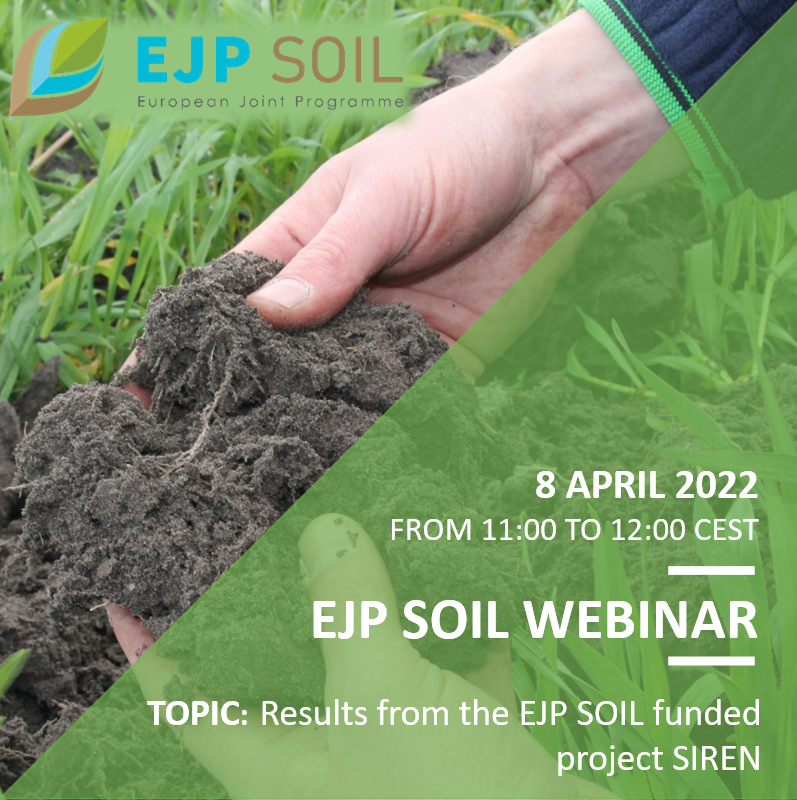 EJP SOIL
European Joint Programme

8 APRIL 2022
FROM 11:00 TO 12:00 CEST

EJP SOIL WEBINAR

TOPIC: Results from the EJP SOIL funded project SIREN